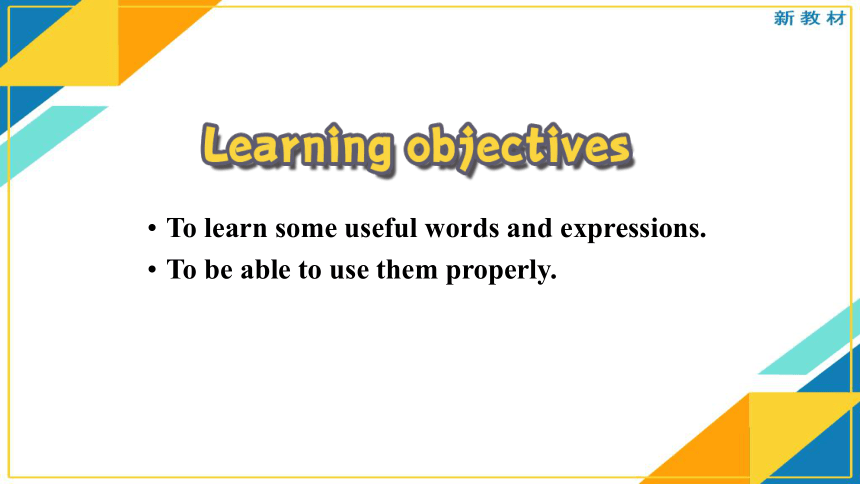 新教材

Learning objectives

• To learn some useful words and expressions.
• To be able to use them properly.